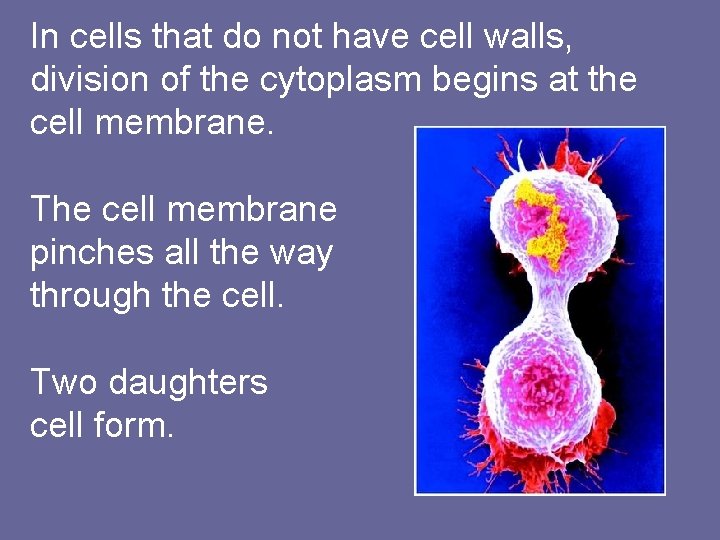 In cells that do not have cell walls, division of the cytoplasm begins at the cell membrane.

The cell membrane pinches all the way through the cell.

Two daughters cell form.